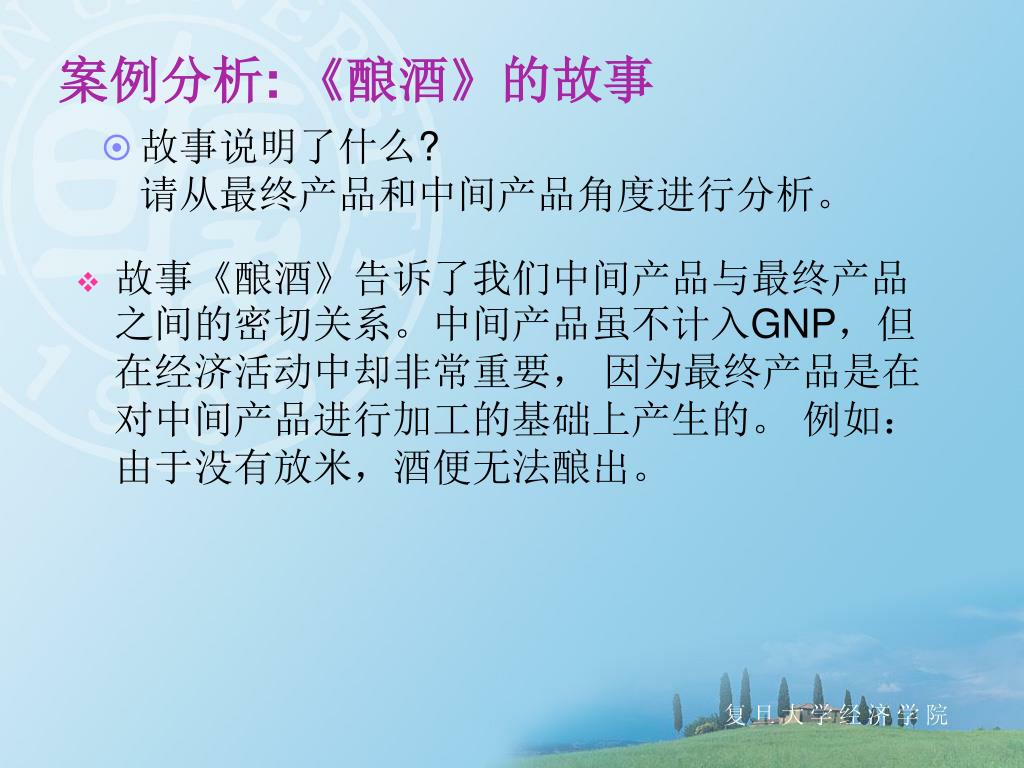 案例分析:《酿酒》的故事

故事说明了什么?
请从最终产品和中间产品角度进行分析。

故事《酿酒》告诉了我们中间产品与最终产品之间的密切关系。中间产品虽不计入GNP，但在经济活动中却非常重要， 因为最终产品是在对中间产品进行加工的基础上产生的。 例如：由于没有放米，酒便无法酿出。

复旦大学经济学院